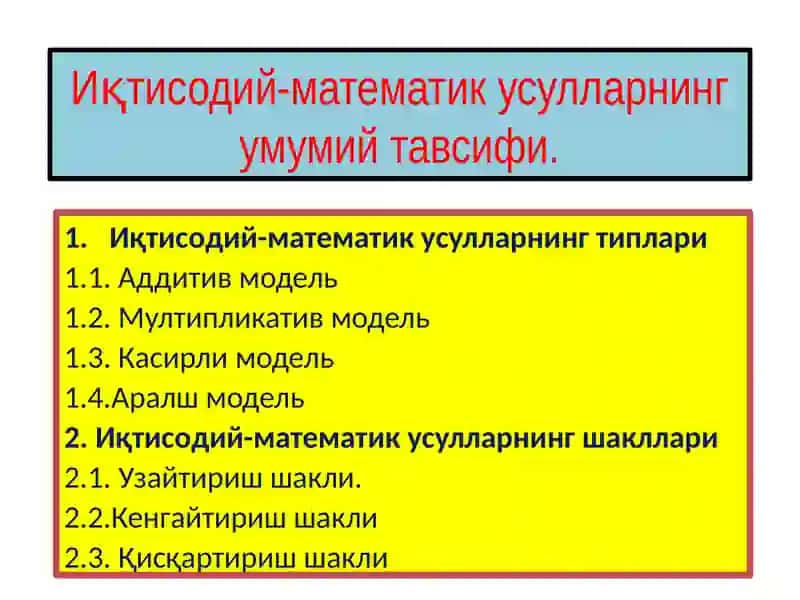 Иқтисодий-математик усулларнинг умумий тавсифи.

1. Иқтисодий-математик усулларнинг типлари
1.1. Аддитив модель
1.2. Мултипликатив модель
1.3. Касирли модель
1.4.Аралш модель
2. Иқтисодий-математик усулларнинг шакллари
2.1. Узайтириш шакли.
2.2.Кенгайтириш шакли
2.3. Қисқартириш шакли